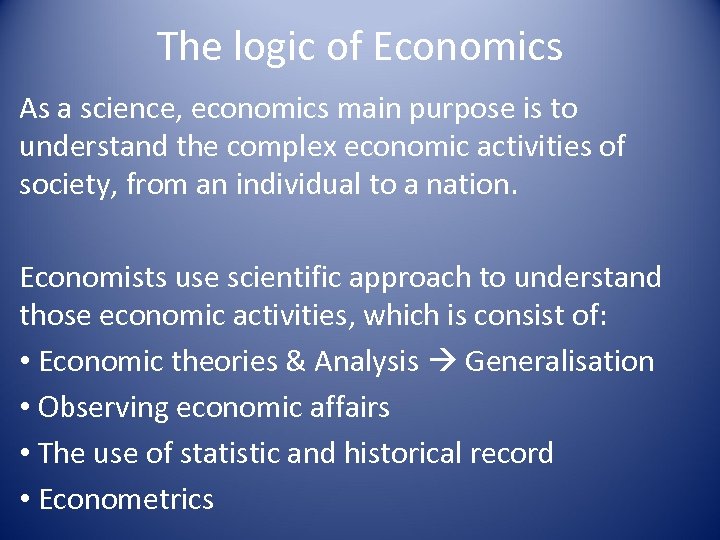 The logic of Economics

As a science, economics main purpose is to understand the complex economic activities of society, from an individual to a nation.

Economists use scientific approach to understand those economic activities, which is consist of:

• Economic theories & Analysis → Generalisation
• Observing economic affairs
• The use of statistic and historical record
• Econometrics